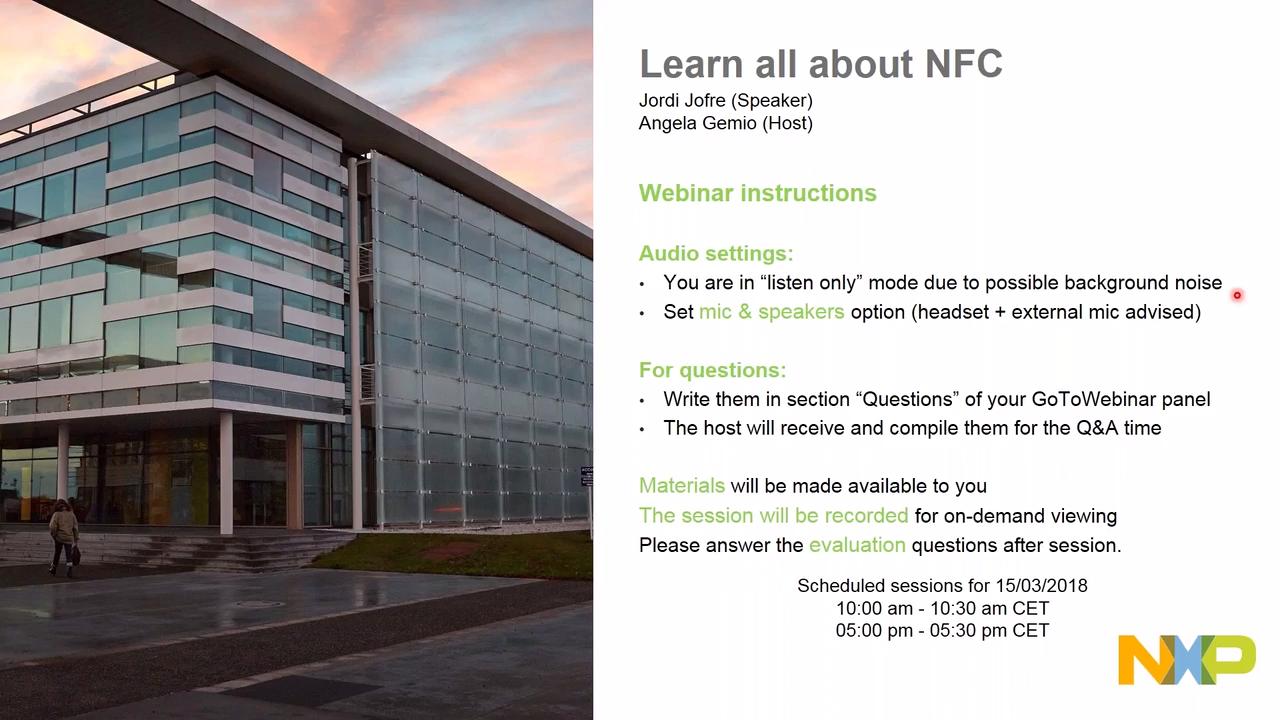 Learn all about NFC
Jordi Jofre (Speaker)
Angela Gemio (Host)

Webinar instructions

Audio settings:
• You are in “listen only” mode due to possible background noise
• Set mic & speakers option (headset + external mic advised)

For questions:
• Write them in section “Questions” of your GoToWebinar panel
• The host will receive and compile them for the Q&A time

Materials will be made available to you
The session will be recorded for on-demand viewing
Please answer the evaluation questions after session.

Scheduled sessions for 15/03/2018
10:00 am - 10:30 am CET
05:00 pm - 05:30 pm CET

NXP